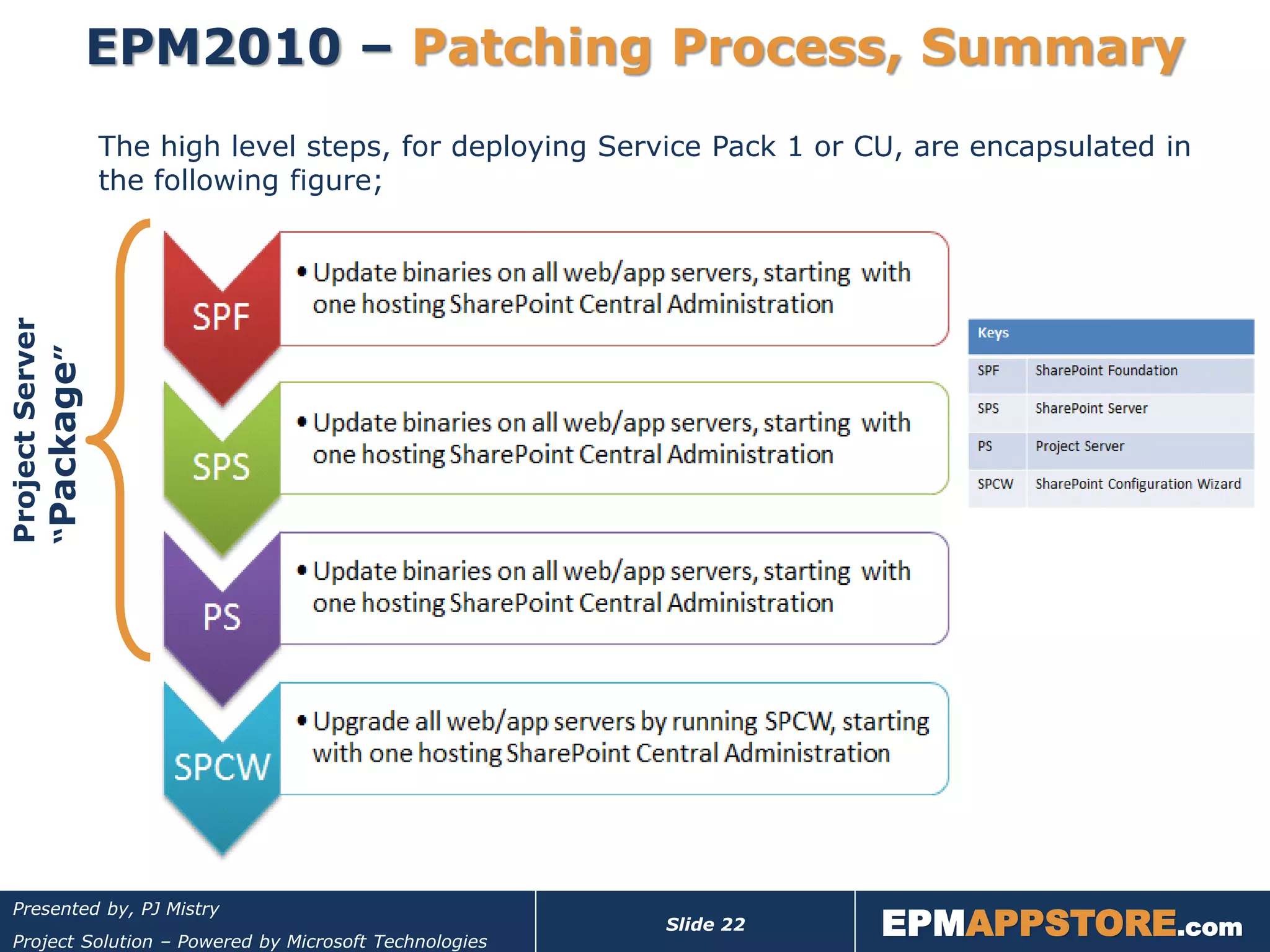 EPM2010 – Patching Process, Summary

The high level steps, for deploying Service Pack 1 or CU, are encapsulated in the following figure;

Project Server "Package"

SPF
• Update binaries on all web/app servers, starting with one hosting SharePoint Central Administration

SPS
• Update binaries on all web/app servers, starting with one hosting SharePoint Central Administration

PS
• Update binaries on all web/app servers, starting with one hosting SharePoint Central Administration

SPCW
• Upgrade all web/app servers by running SPCW, starting with one hosting SharePoint Central Administration

| Keys | |
|---|---|
| SPF | SharePoint Foundation |
| SPS | SharePoint Server |
| PS | Project Server |
| SPCW | SharePoint Configuration Wizard |

Presented by, PJ Mistry
Project Solution – Powered by Microsoft Technologies

Slide 22

EPMAPPSTORE.com